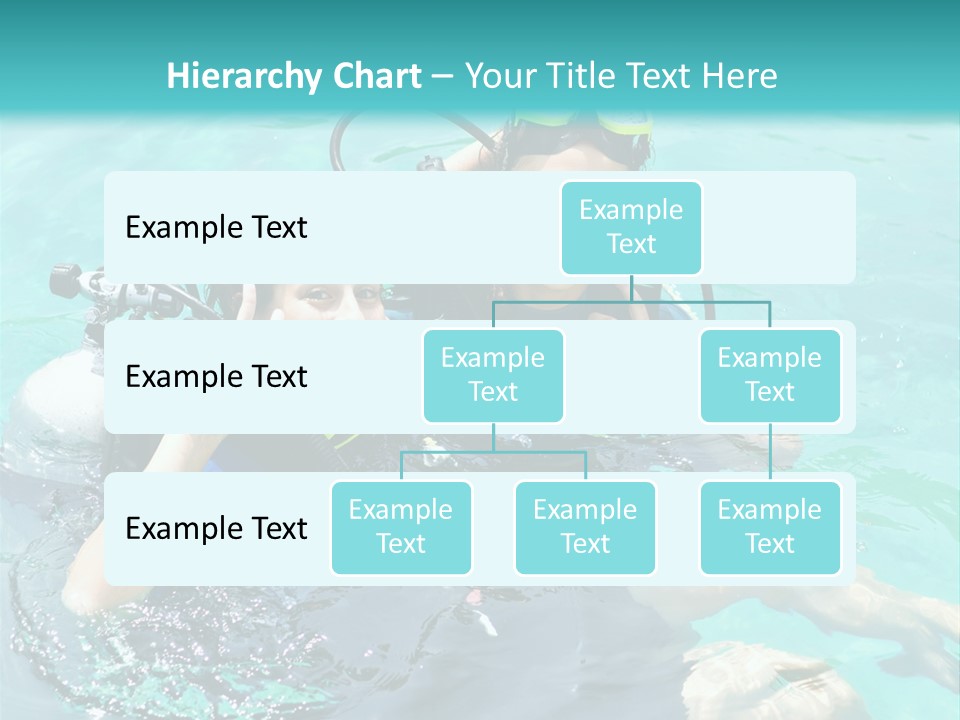 Hierarchy Chart – Your Title Text Here

Example Text

Example Text

Example Text

Example Text

Example Text

Example Text

Example Text

Example Text

Example Text